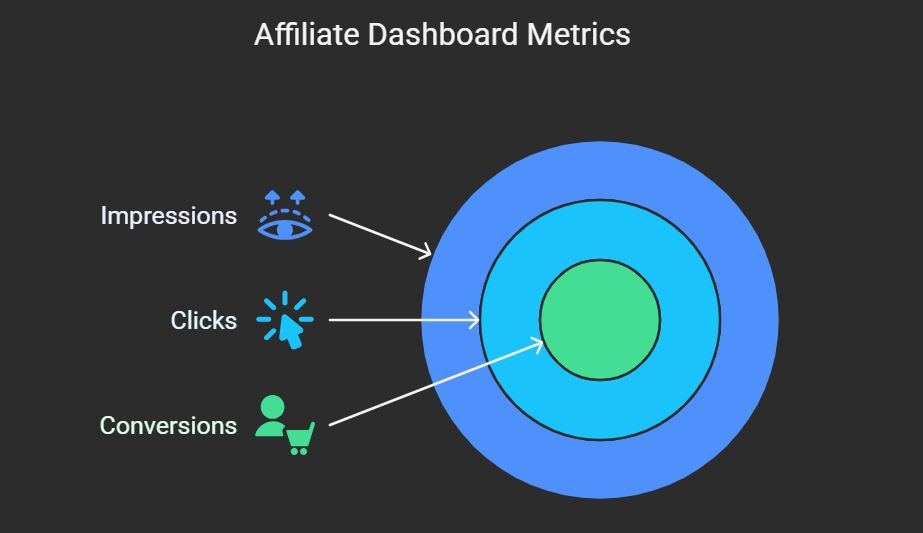 Affiliate Dashboard Metrics

Impressions

Clicks

Conversions